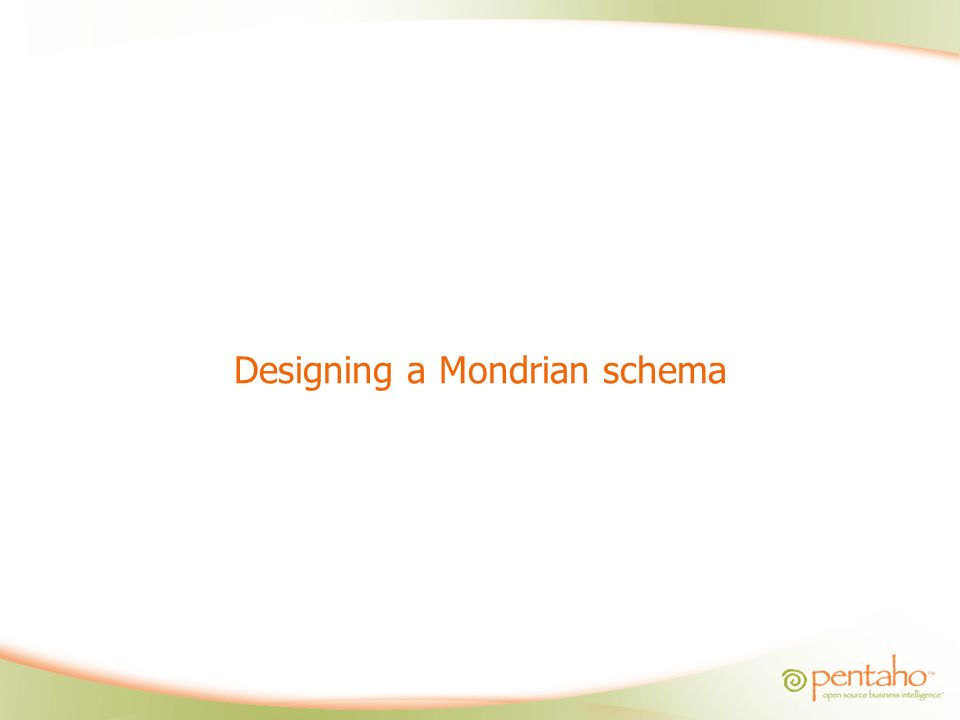 Designing a Mondrian schema

pentaho™
open source business intelligence™